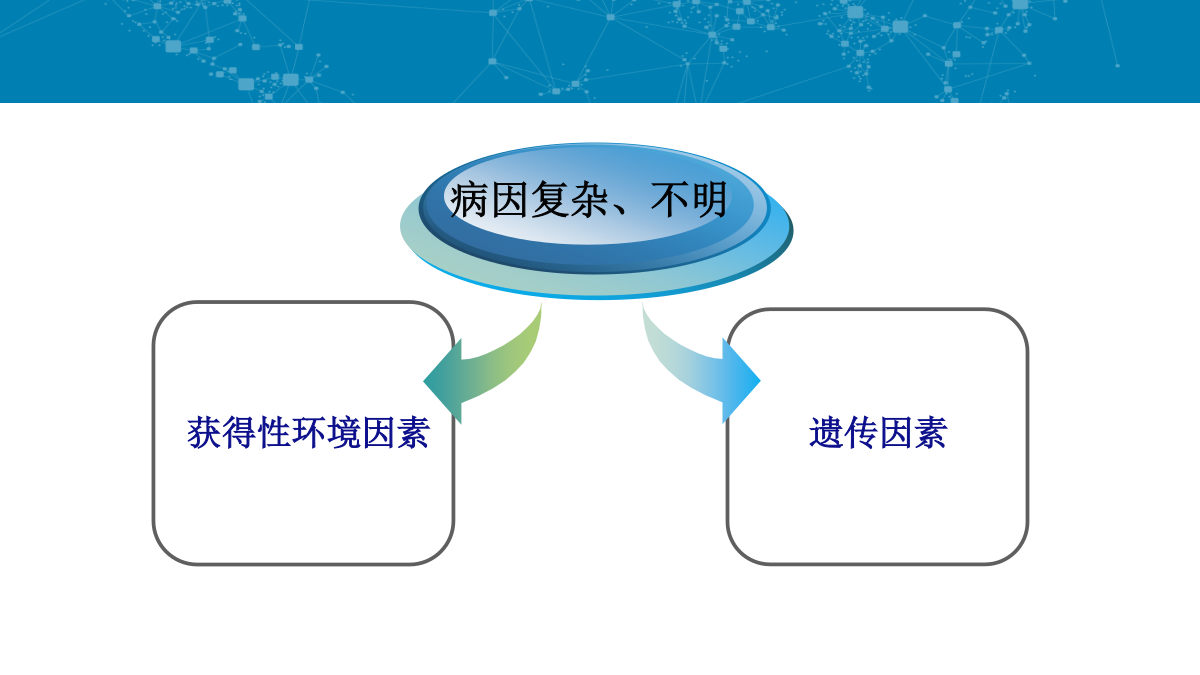 病因复杂、不明

获得性环境因素

遗传因素